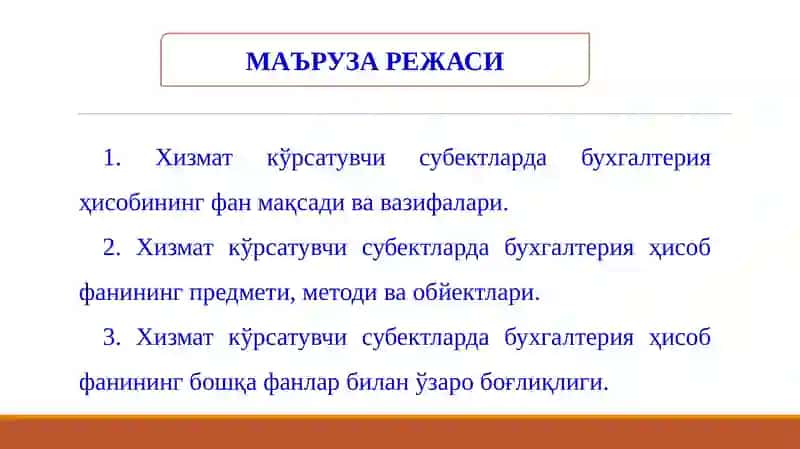 МАЪРУЗА РЕЖАСИ

1. Хизмат кўрсатувчи субектларда бухгалтерия ҳисобининг фан мақсади ва вазифалари.

2. Хизмат кўрсатувчи субектларда бухгалтерия ҳисоб фанининг предмети, методи ва обйектлари.

3. Хизмат кўрсатувчи субектларда бухгалтерия ҳисоб фанининг бошқа фанлар билан ўзаро боғлиқлиги.